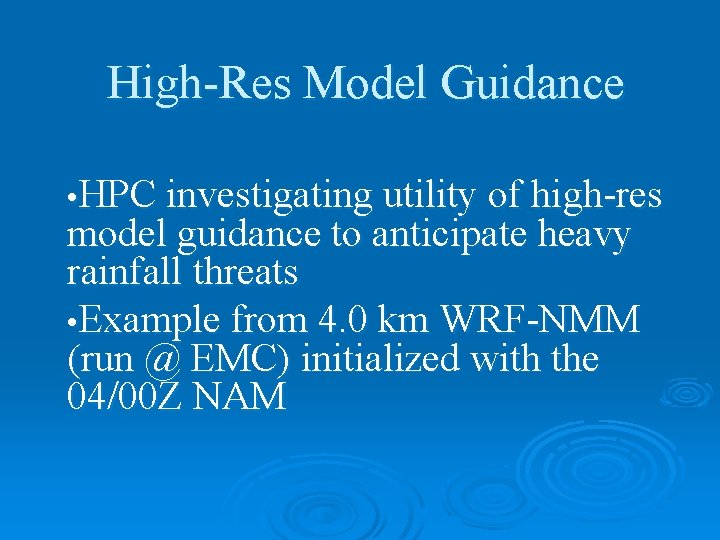 High-Res Model Guidance

•HPC investigating utility of high-res model guidance to anticipate heavy rainfall threats

•Example from 4.0 km WRF-NMM (run @ EMC) initialized with the 04/00Z NAM